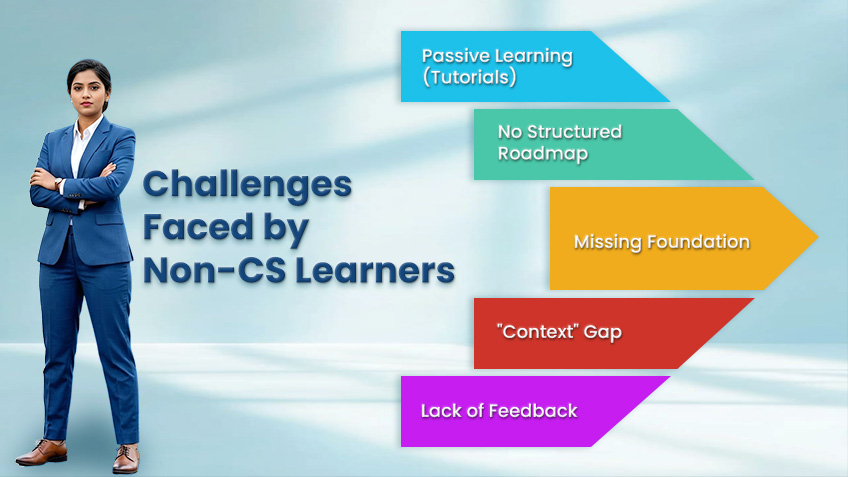 Challenges Faced by Non-CS Learners

Passive Learning (Tutorials)

No Structured Roadmap

Missing Foundation

"Context" Gap

Lack of Feedback